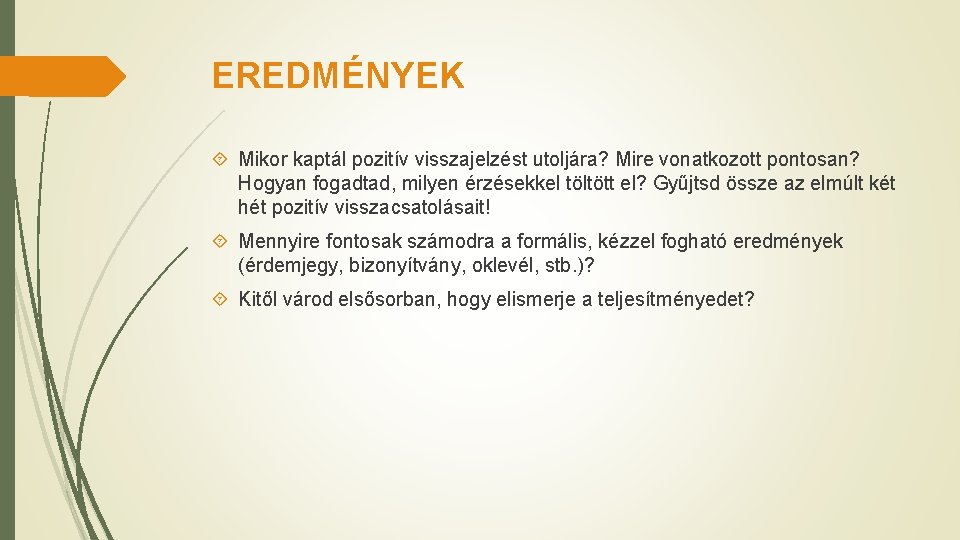 EREDMÉNYEK

Mikor kaptál pozitív visszajelzést utoljára? Mire vonatkozott pontosan? Hogyan fogadtad, milyen érzésekkel töltött el? Gyűjtsd össze az elmúlt két hét pozitív visszacsatolásait!

Mennyire fontosak számodra a formális, kézzel fogható eredmények (érdemjegy, bizonyítvány, oklevél, stb.)?

Kitől várod elsősorban, hogy elismerje a teljesítményedet?